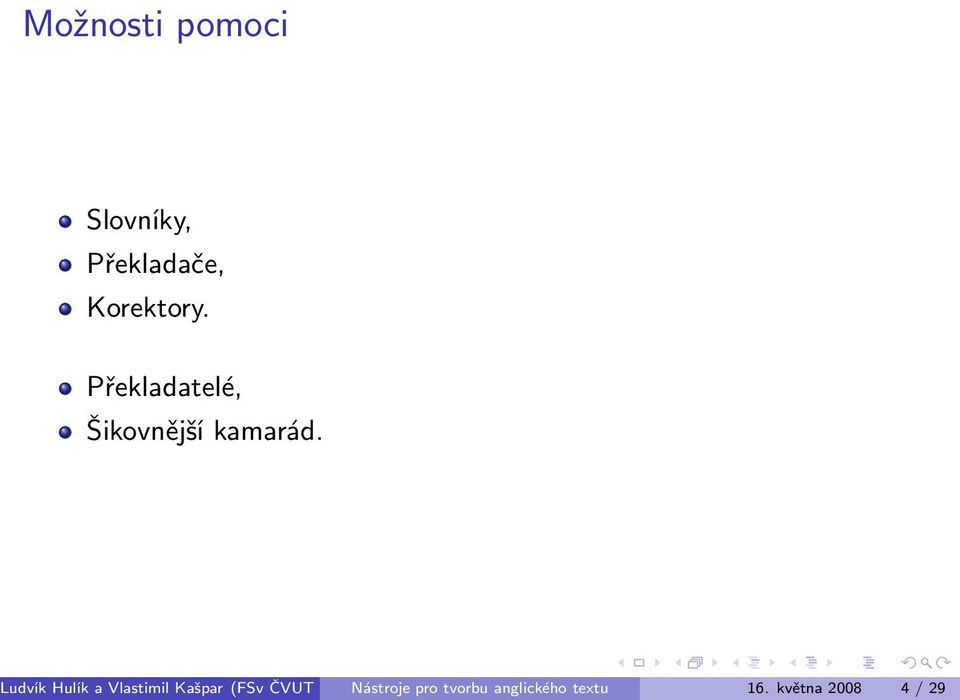 Možnosti pomoci

- Slovníky,
- Překladače,
- Korektory.

- Překladatelé,
- Šikovnější kamarád.

Ludvík Hulík a Vlastimil Kašpar (FSv ČVUT

Nástroje pro tvorbu anglického textu

16. května 2008 4 / 29